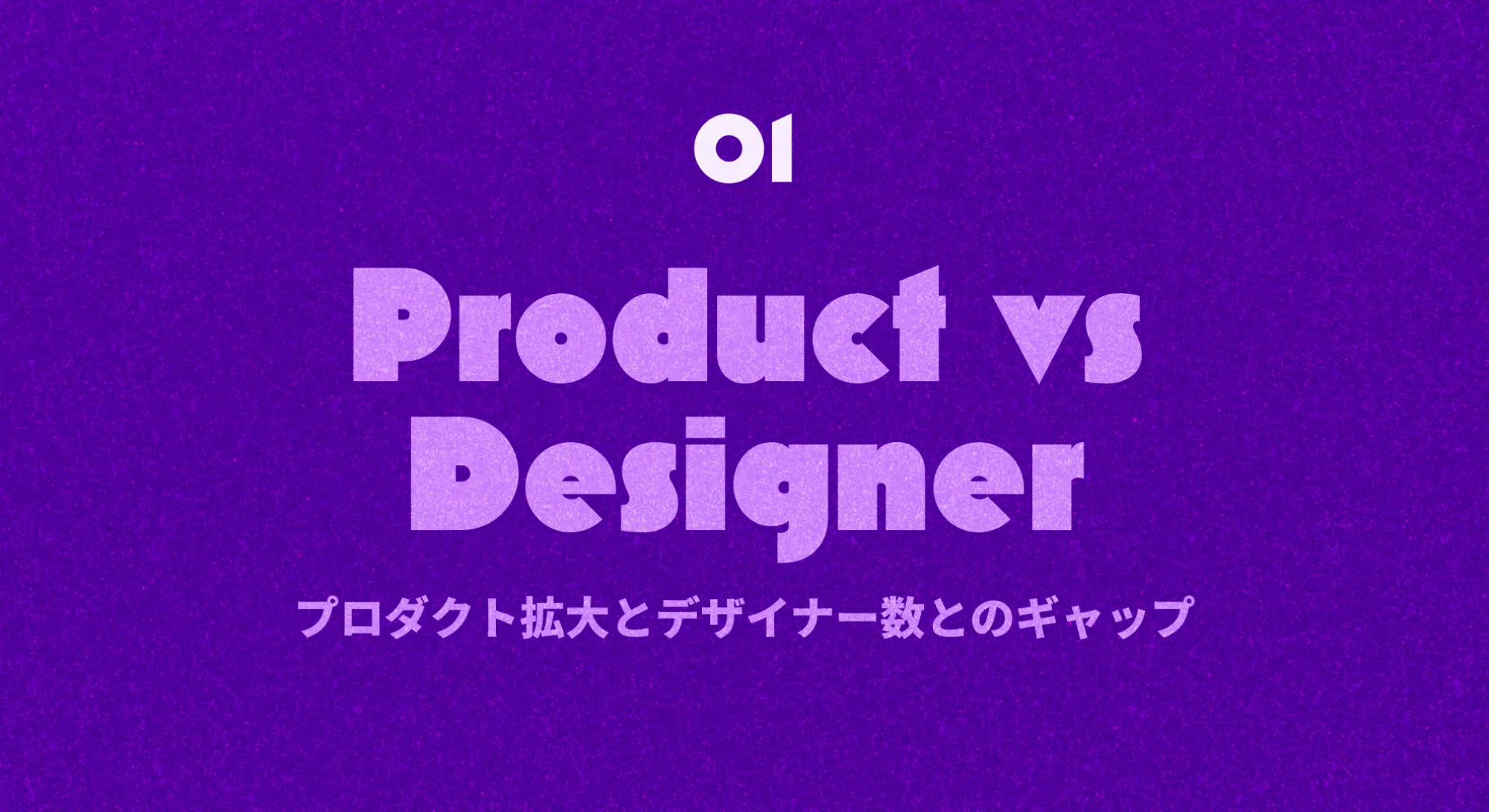 01

Product vs Designer

プロダクト拡大とデザイナー数とのギャップ